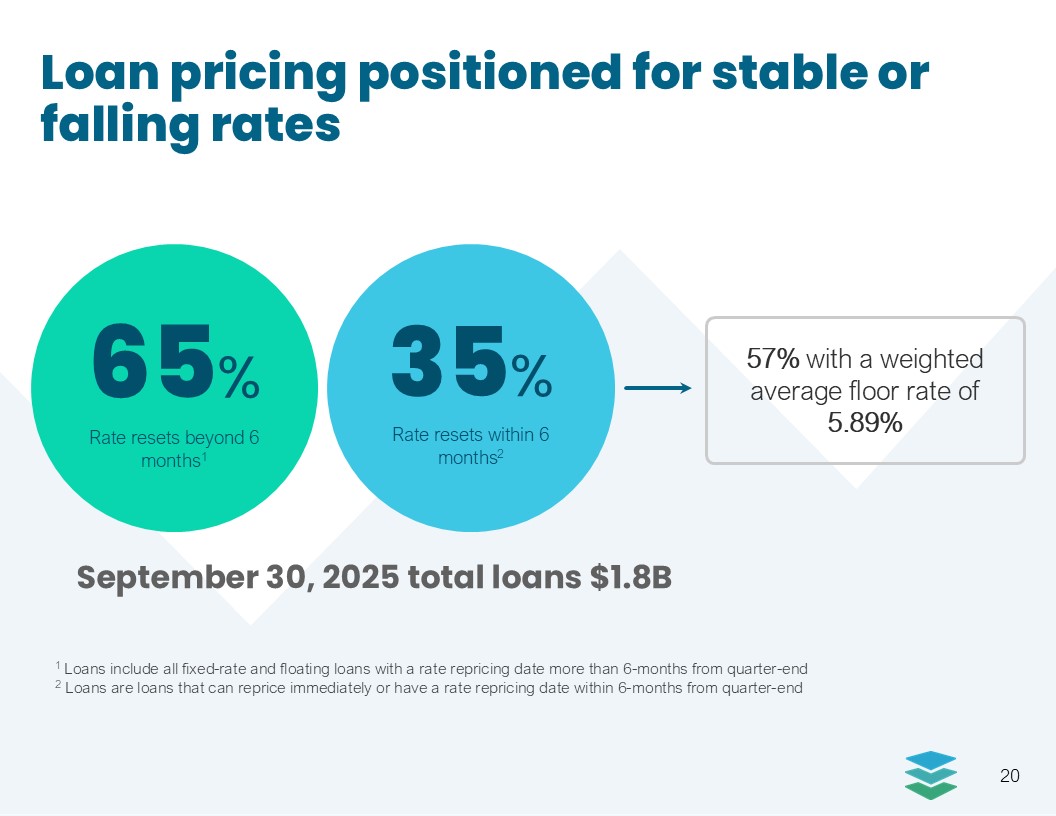 Loan pricing positioned for stable or falling rates

65%

Rate resets beyond 6 months$^1$

35%

Rate resets within 6 months$^2$

57% with a weighted average floor rate of 5.89%

September 30, 2025 total loans $1.8B

$^1$ Loans include all fixed-rate and floating loans with a rate repricing date more than 6-months from quarter-end
$^2$ Loans are loans that can reprice immediately or have a rate repricing date within 6-months from quarter-end

20